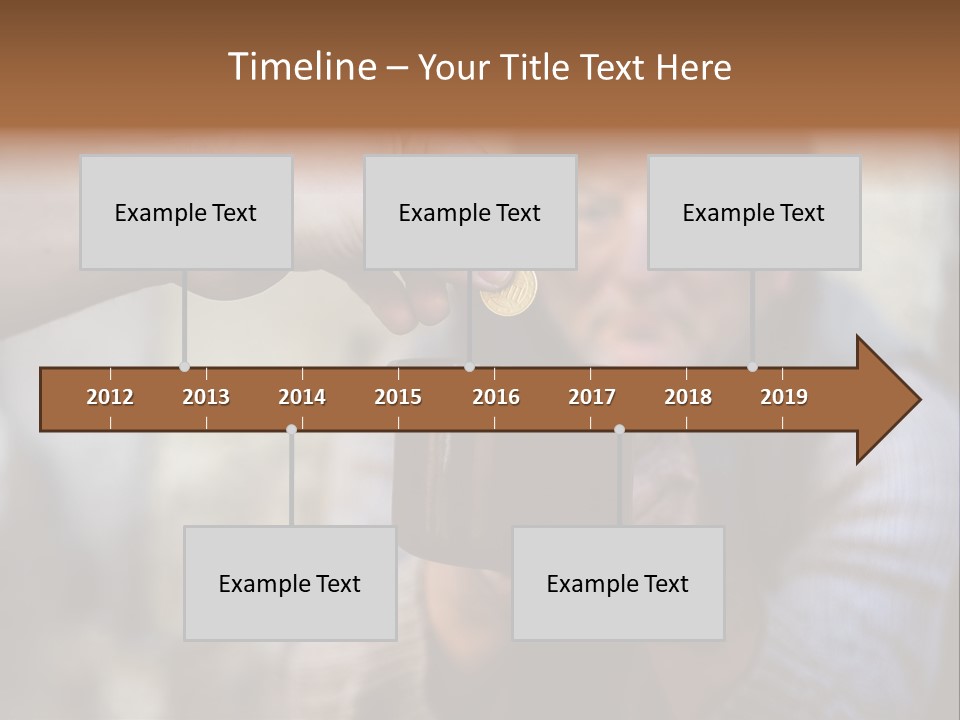 Timeline – Your Title Text Here

Example Text

Example Text

Example Text

2012 2013 2014 2015 2016 2017 2018 2019

Example Text

Example Text